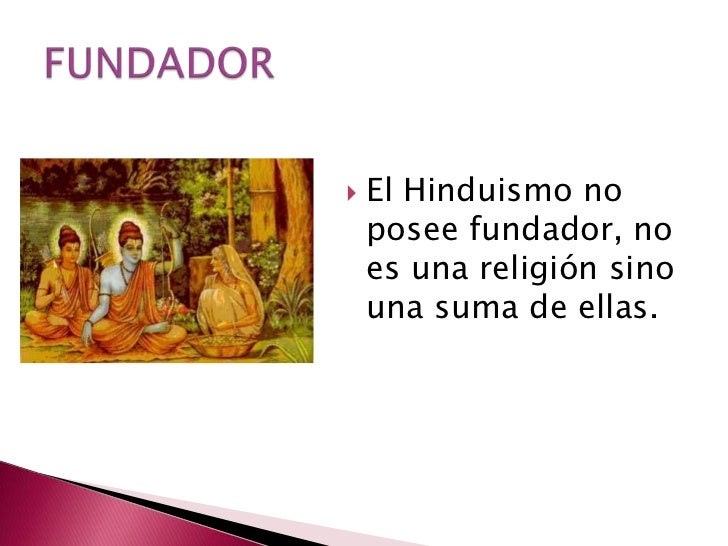 FUNDADOR

El Hinduismo no posee fundador, no es una religión sino una suma de ellas.